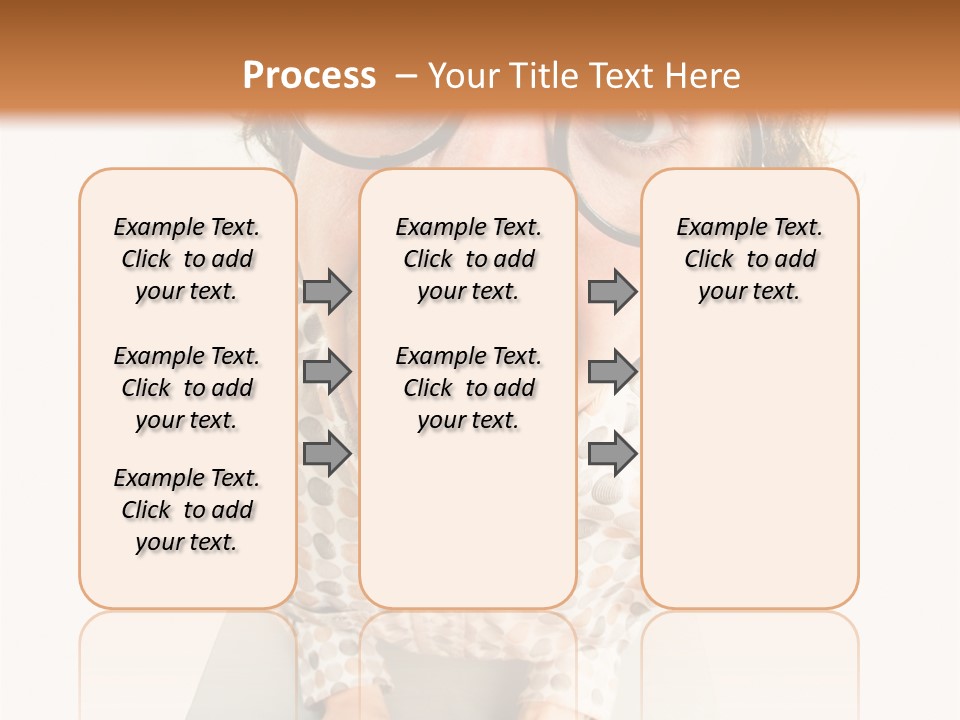 Process – Your Title Text Here

Example Text. Click to add your text.

Example Text. Click to add your text.

Example Text. Click to add your text.

Example Text. Click to add your text.

Example Text. Click to add your text.

Example Text. Click to add your text.